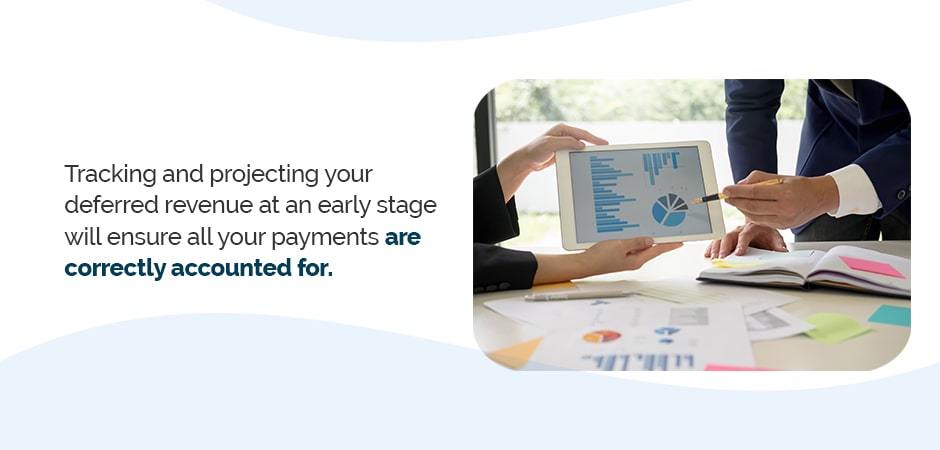 Tracking and projecting your deferred revenue at an early stage will ensure all your payments are correctly accounted for.